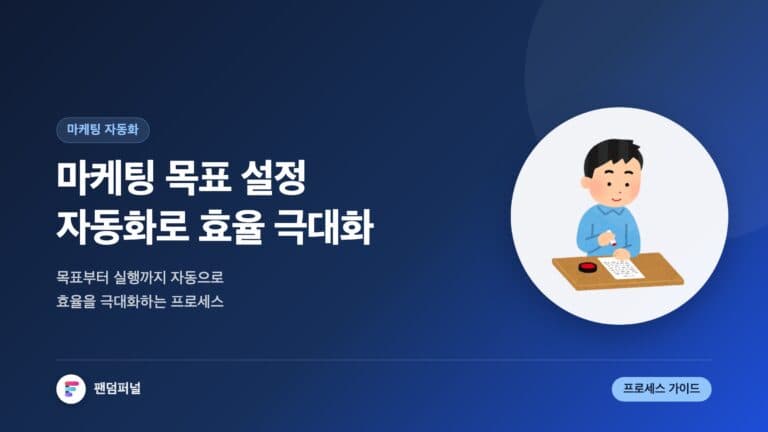 마케팅 자동화

마케팅 목표 설정 자동화로 효율 극대화

목표부터 실행까지 자동으로 효율을 극대화하는 프로세스

팬덤퍼널

프로세스 가이드